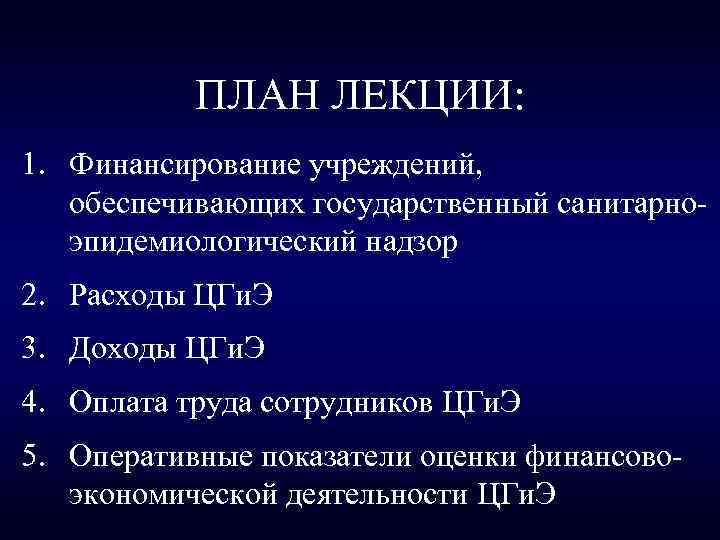 ПЛАН ЛЕКЦИИ:

1. Финансирование учреждений, обеспечивающих государственный санитарно-эпидемиологический надзор
2. Расходы ЦГиЭ
3. Доходы ЦГиЭ
4. Оплата труда сотрудников ЦГиЭ
5. Оперативные показатели оценки финансово-экономической деятельности ЦГиЭ